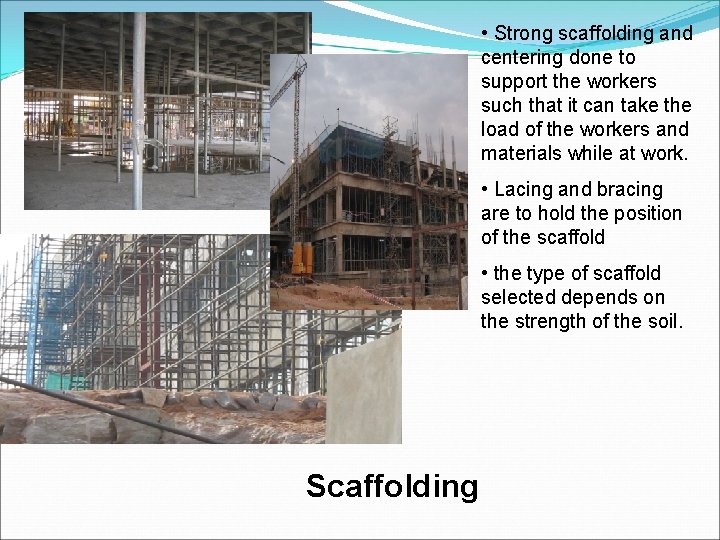 • Strong scaffolding and centering done to support the workers such that it can take the load of the workers and materials while at work.

• Lacing and bracing are to hold the position of the scaffold

• the type of scaffold selected depends on the strength of the soil.

Scaffolding